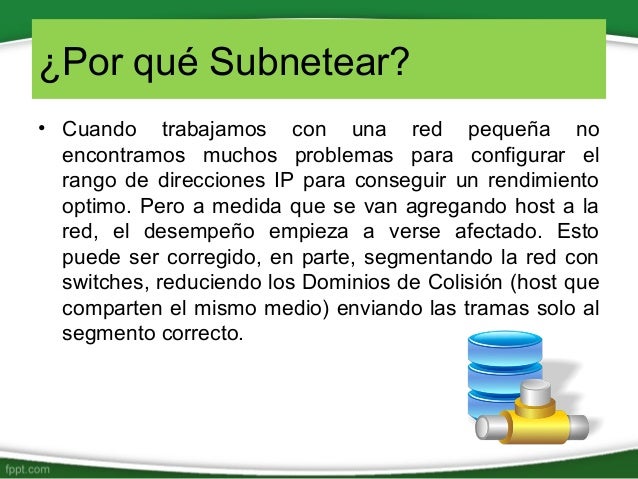 ¿Por qué Subnetear?

• Cuando trabajamos con una red pequeña no encontramos muchos problemas para configurar el rango de direcciones IP para conseguir un rendimiento optimo. Pero a medida que se van agregando host a la red, el desempeño empieza a verse afectado. Esto puede ser corregido, en parte, segmentando la red con switches, reduciendo los Dominios de Colisión (host que comparten el mismo medio) enviando las tramas solo al segmento correcto.

fppt.com